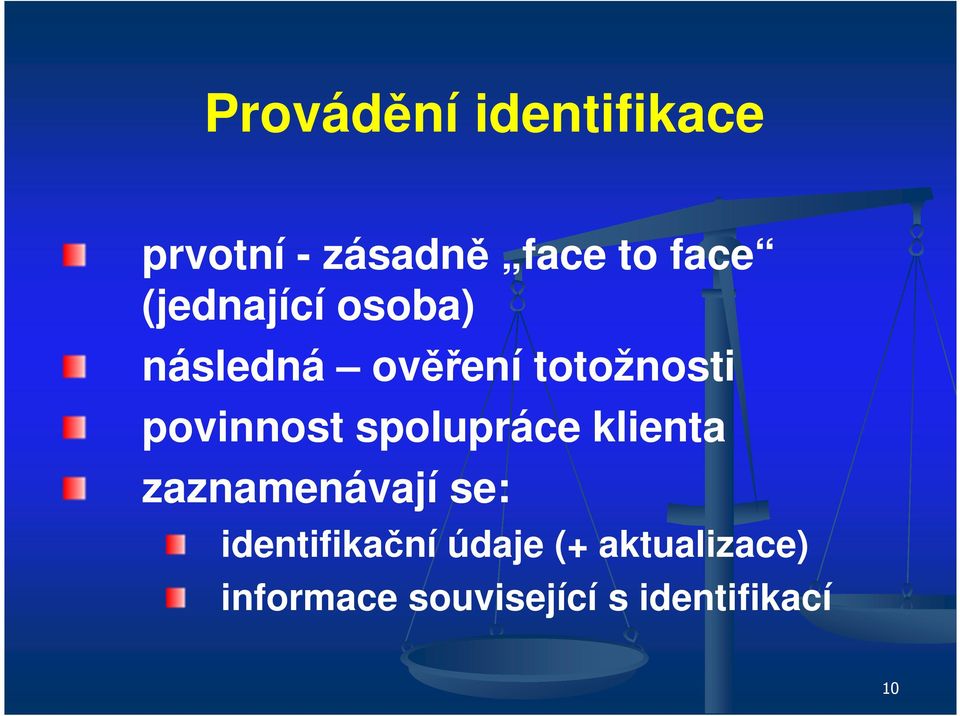 Provádění identifikace

prvotní - zásadně „face to face“ (jednající osoba)

následná – ověření totožnosti

povinnost spolupráce klienta

zaznamenávají se:

identifikační údaje (+ aktualizace)

informace související s identifikací

10